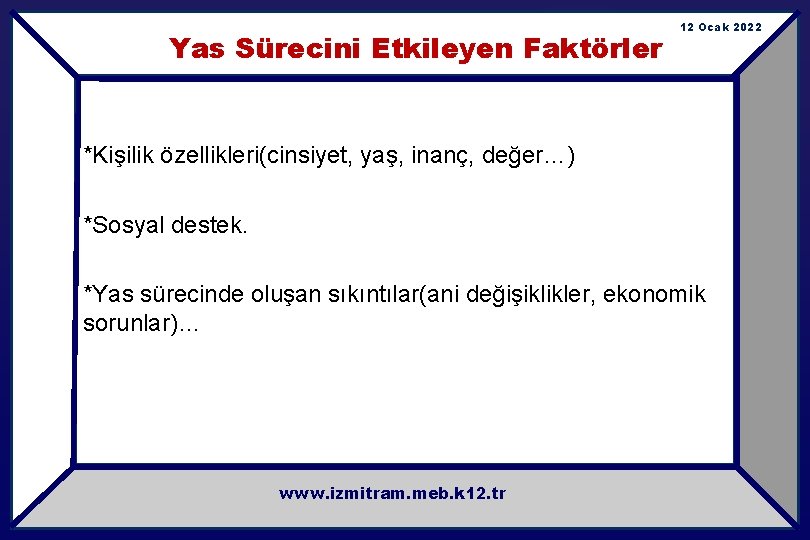 12 Ocak 2022

Yas Sürecini Etkileyen Faktörler

*Kişilik özellikleri(cinsiyet, yaş, inanç, değer…)

*Sosyal destek.

*Yas sürecinde oluşan sıkıntılar(ani değişiklikler, ekonomik sorunlar)…

www.izmitram.meb.k12.tr